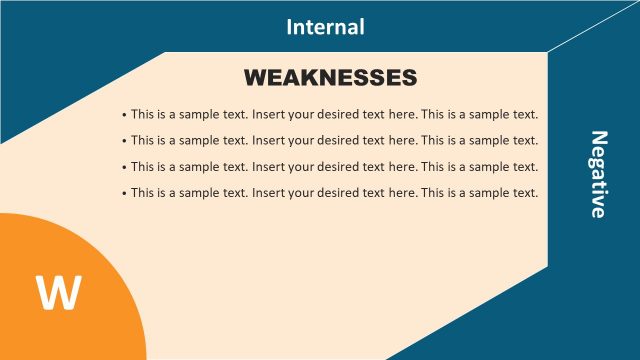 Internal

WEAKNESSES

• This is a sample text. Insert your desired text here. This is a sample text.
• This is a sample text. Insert your desired text here. This is a sample text.
• This is a sample text. Insert your desired text here. This is a sample text.
• This is a sample text. Insert your desired text here. This is a sample text.

Negative

W